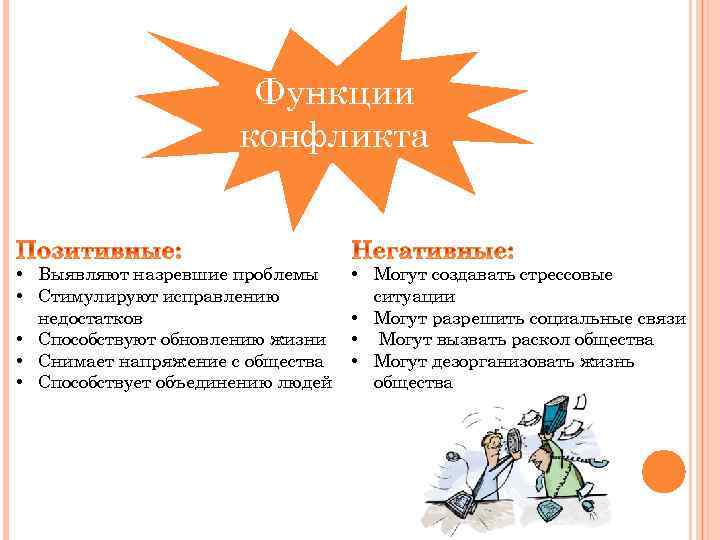 Функции конфликта

Позитивные:
• Выявляют назревшие проблемы
• Стимулируют исправлению недостатков
• Способствуют обновлению жизни
• Снимает напряжение с общества
• Способствует объединению людей

Негативные:
• Могут создавать стрессовые ситуации
• Могут разрешить социальные связи
• Могут вызвать раскол общества
• Могут дезорганизовать жизнь общества